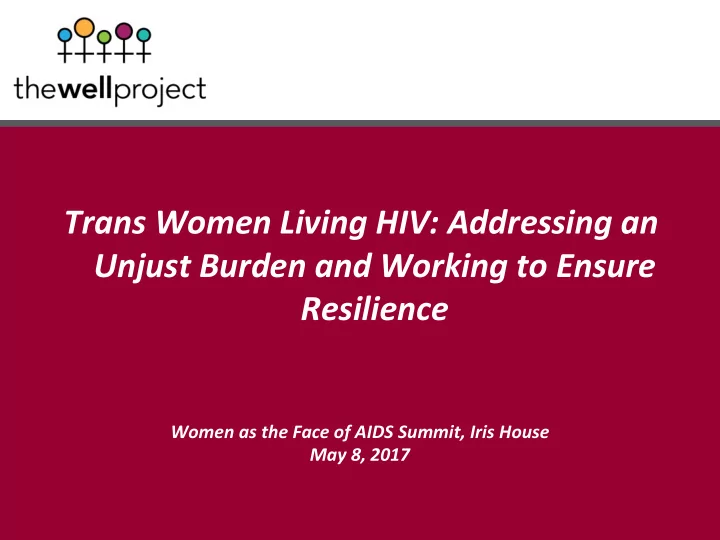 thewellproject

Trans Women Living HIV: Addressing an Unjust Burden and Working to Ensure Resilience

Women as the Face of AIDS Summit, Iris House
May 8, 2017